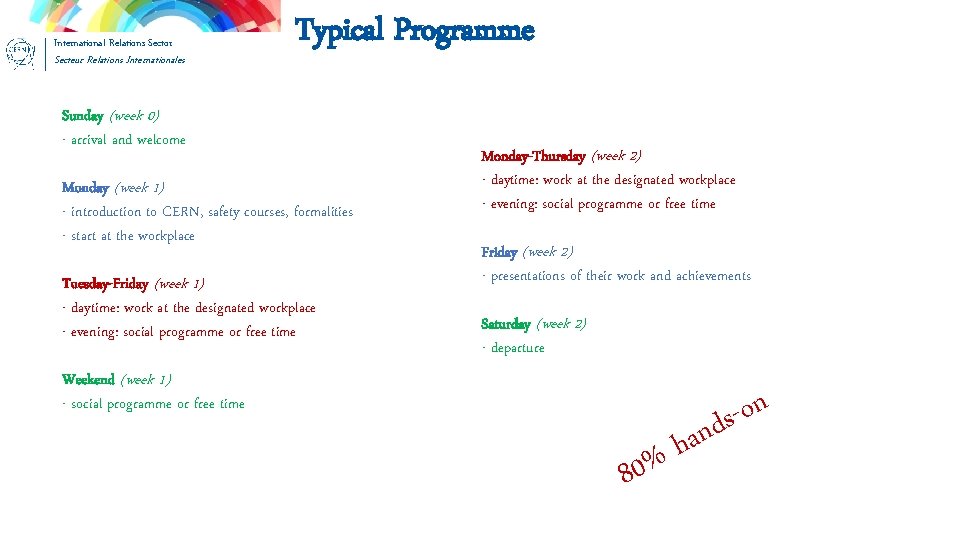 CERN

International Relations Sector
Secteur Relations Internationales

Typical Programme

Sunday (week 0)
- arrival and welcome

Monday (week 1)
- introduction to CERN, safety courses, formalities
- start at the workplace

Tuesday-Friday (week 1)
- daytime: work at the designated workplace
- evening: social programme or free time

Weekend (week 1)
- social programme or free time

Monday-Thursday (week 2)
- daytime: work at the designated workplace
- evening: social programme or free time

Friday (week 2)
- presentations of their work and achievements

Saturday (week 2)
- departure

80% hands-on